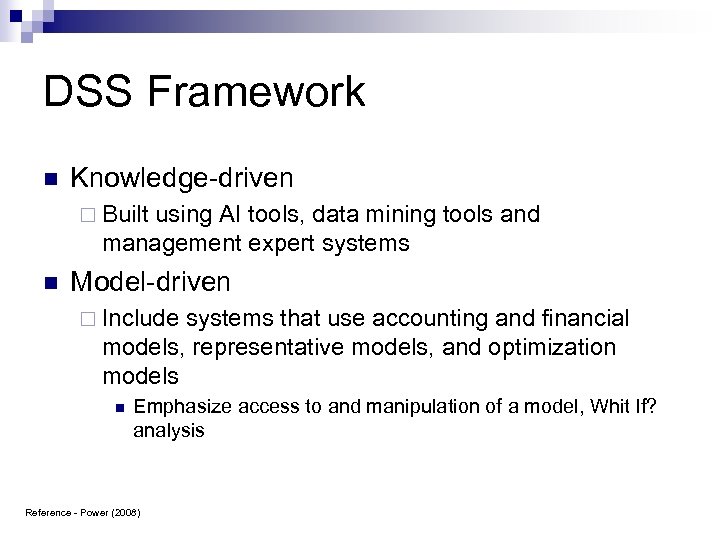 DSS Framework

Knowledge-driven

Built using AI tools, data mining tools and management expert systems

Model-driven

Include systems that use accounting and financial models, representative models, and optimization models

Emphasize access to and manipulation of a model, Whit If? analysis

Reference - Power (2008)